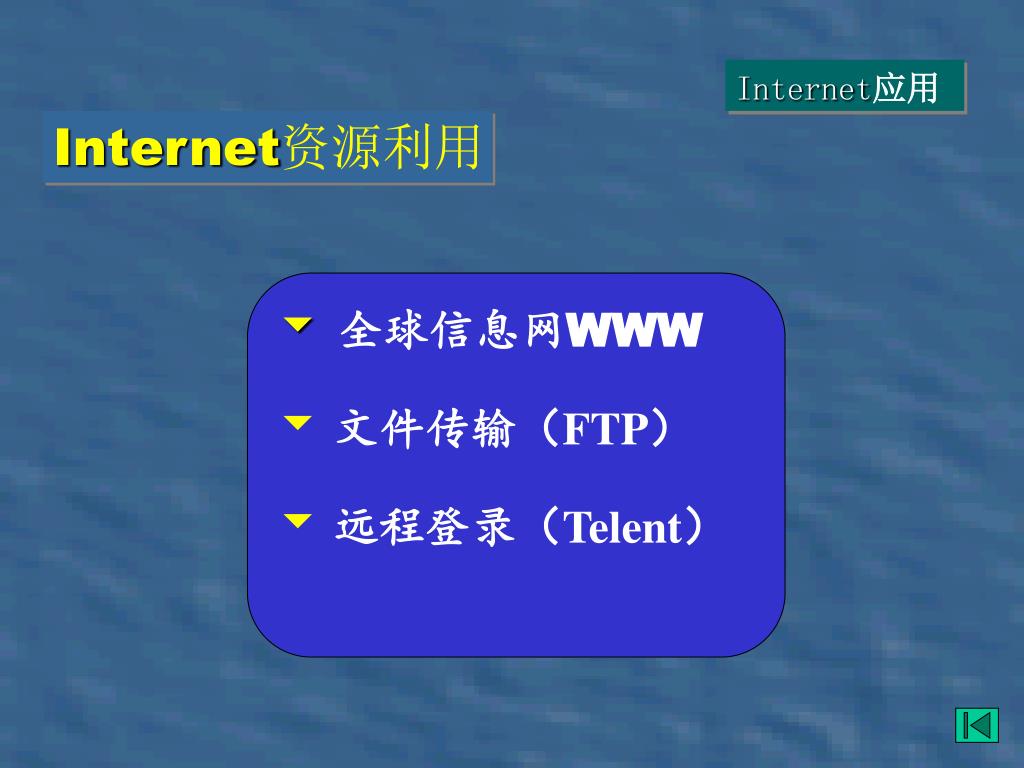 Internet应用

Internet资源利用

全球信息网WWW

文件传输（FTP）

远程登录（Telent）